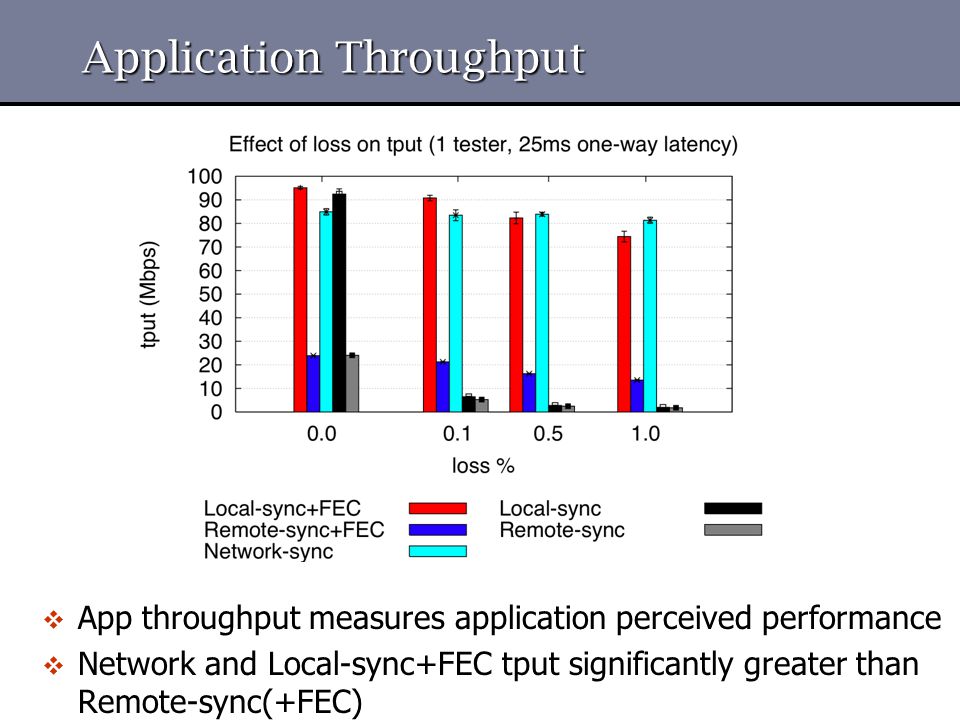 Application Throughput

Effect of loss on tput (1 tester, 25ms one-way latency)

tput (Mbps)

100
90
80
70
60
50
40
30
20
10
0

0.0
0.1
0.5
1.0

loss %

Local-sync+FEC
Remote-sync+FEC
Network-sync
Local-sync
Remote-sync

❖ App throughput measures application perceived performance

❖ Network and Local-sync+FEC tput significantly greater than Remote-sync(+FEC)